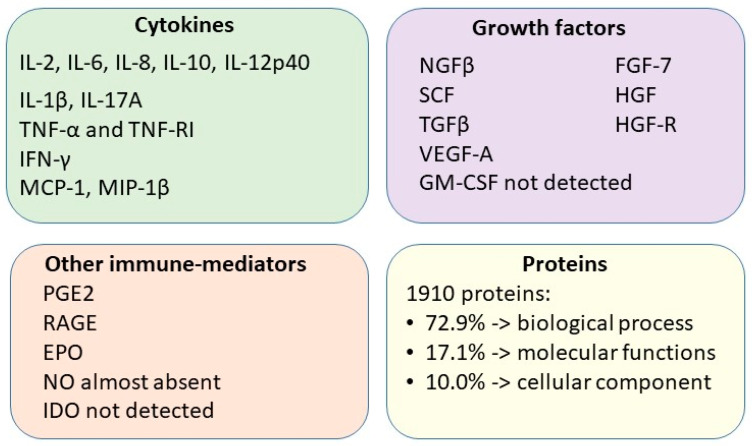 Cytokines

IL-2, IL-6, IL-8, IL-10, IL-12p40
IL-1β, IL-17A
TNF-α and TNF-RI
IFN-γ
MCP-1, MIP-1β

Growth factors

NGFβ
SCF
TGFβ
VEGF-A
GM-CSF not detected

FGF-7
HGF
HGF-R

Other immune-mediators

PGE2
RAGE
EPO
NO almost absent
IDO not detected

Proteins

1910 proteins:
• 72.9% -> biological process
• 17.1% -> molecular functions
• 10.0% -> cellular component